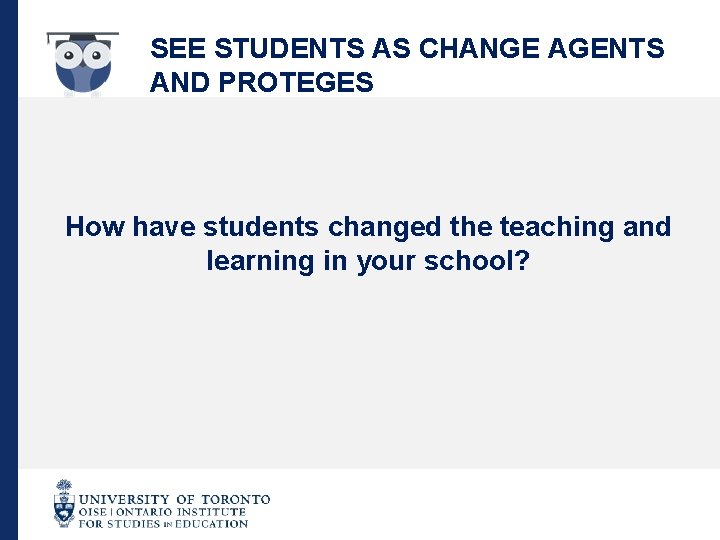 SEE STUDENTS AS CHANGE AGENTS AND PROTEGES

How have students changed the teaching and learning in your school?

UNIVERSITY OF TORONTO
OISE | ONTARIO INSTITUTE FOR STUDIES IN EDUCATION